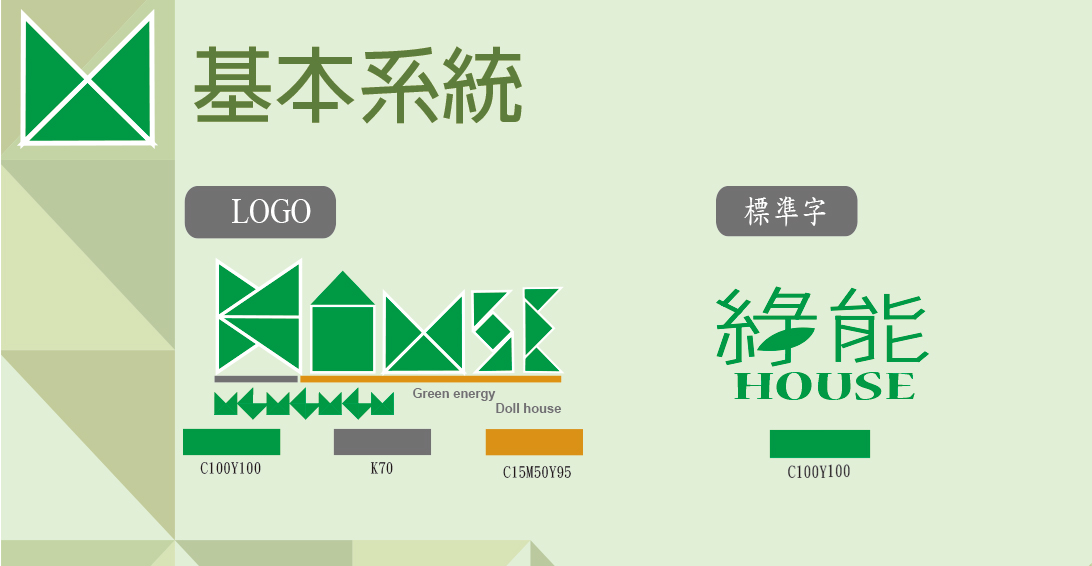 基本系統

LOGO

Green energy
Doll house

C100Y100

K70

C15M50Y95

標準字

綠能
HOUSE

C100Y100